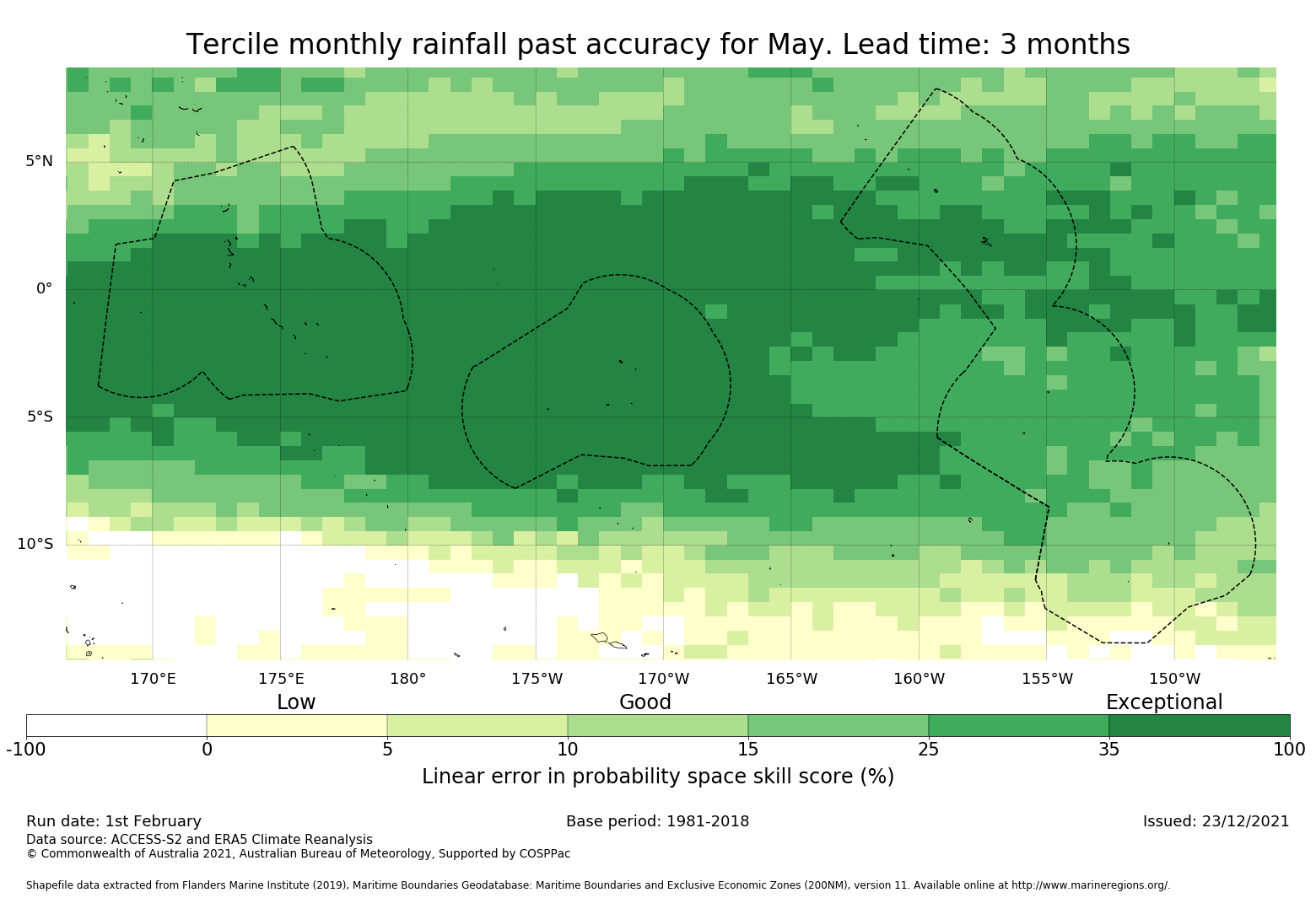 Tercile monthly rainfall past accuracy for May. Lead time: 3 months

5°N
0°
5°S
10°S

170°E 175°E 180° 175°W 170°W 165°W 160°W 155°W 150°W

Low Good Exceptional

-100 0 5 10 15 25 35 100

Linear error in probability space skill score (%)

Run date: 1st February
Base period: 1981-2018
Issued: 23/12/2021

Data source: ACCESS-S2 and ERA5 Climate Reanalysis
© Commonwealth of Australia 2021, Australian Bureau of Meteorology, Supported by COSPPac

Shapefile data extracted from Flanders Marine Institute (2019), Maritime Boundaries Geodatabase: Maritime Boundaries and Exclusive Economic Zones (200NM), version 11. Available online at http://www.marineregions.org/.